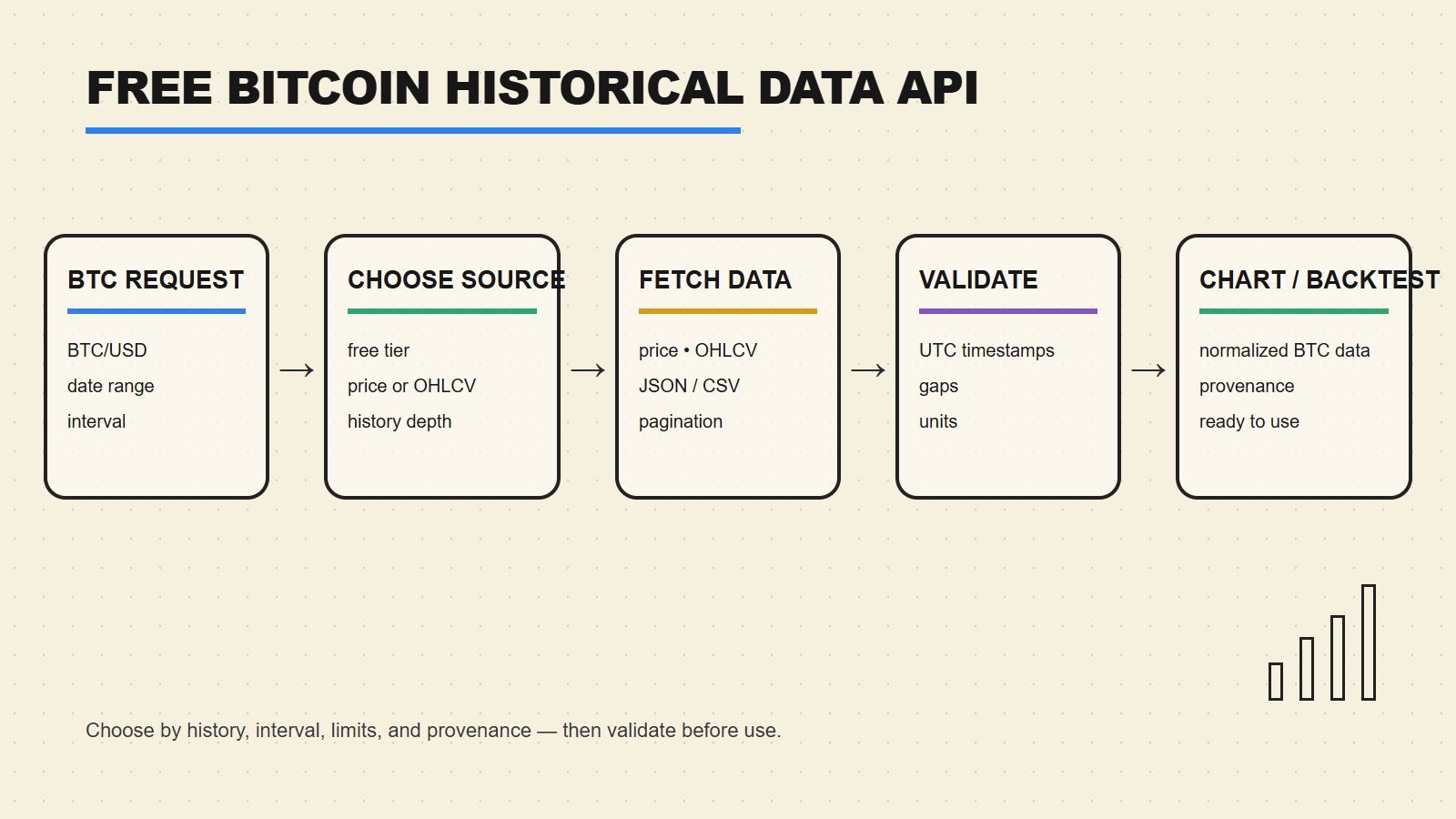 FREE BITCOIN HISTORICAL DATA API

BTC REQUEST

BTC/USD

date range

interval

→

CHOOSE SOURCE

free tier

price or OHLCV

history depth

→

FETCH DATA

price • OHLCV

JSON / CSV

pagination

→

VALIDATE

UTC timestamps

gaps

units

→

CHART / BACKTEST

normalized BTC data

provenance

ready to use

Choose by history, interval, limits, and provenance — then validate before use.